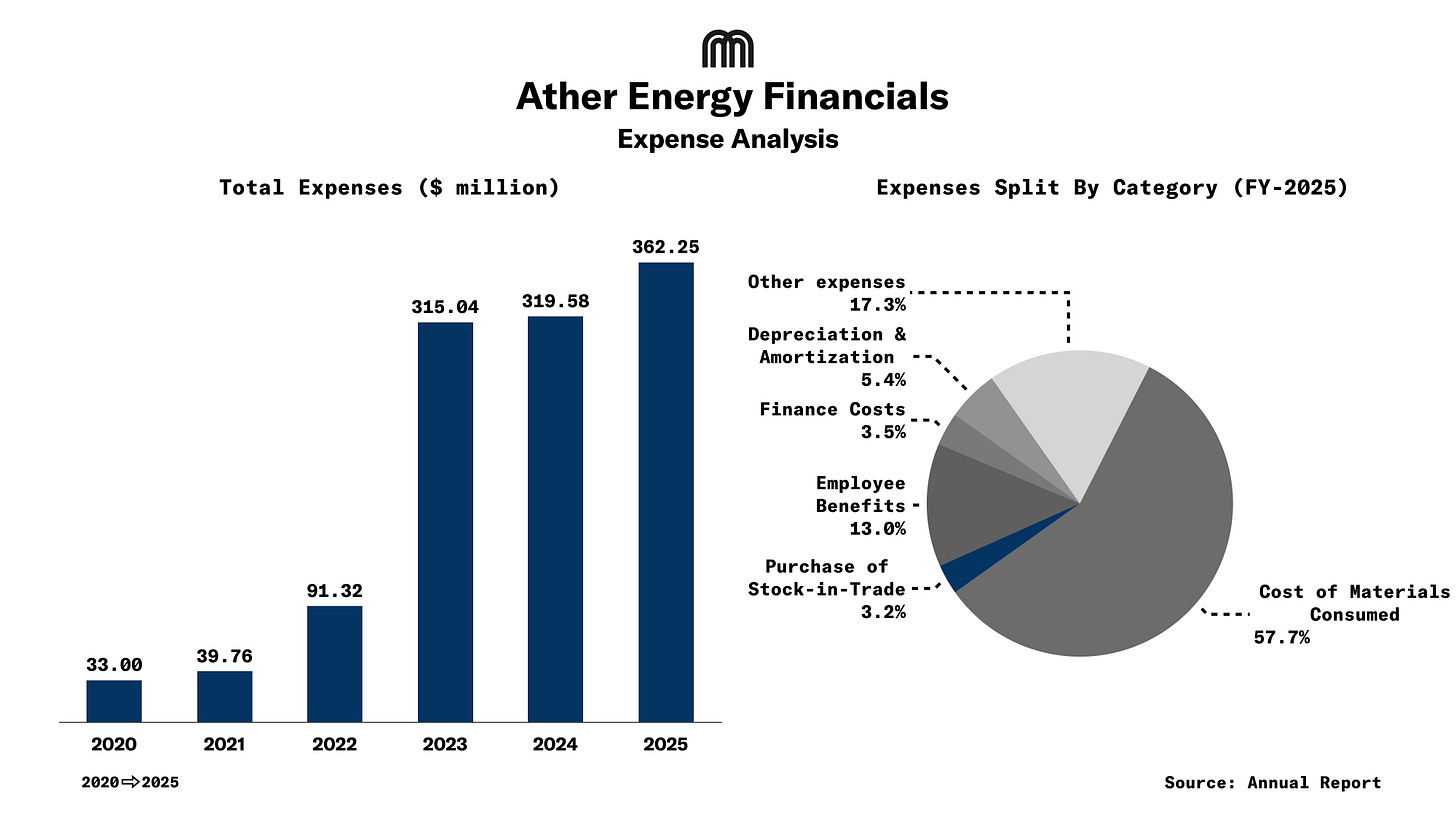 Ather Energy Financials
Expense Analysis

Total Expenses ($ million)

33.00
39.76
91.32
315.04
319.58
362.25

2020
2021
2022
2023
2024
2025

2020⇨2025

Expenses Split By Category (FY-2025)

Other expenses
17.3%
Depreciation &
Amortization
5.4%
Finance Costs
3.5%
Employee
Benefits
13.0%
Purchase of
Stock-in-Trade
3.2%
Cost of Materials
Consumed
57.7%

Source: Annual Report